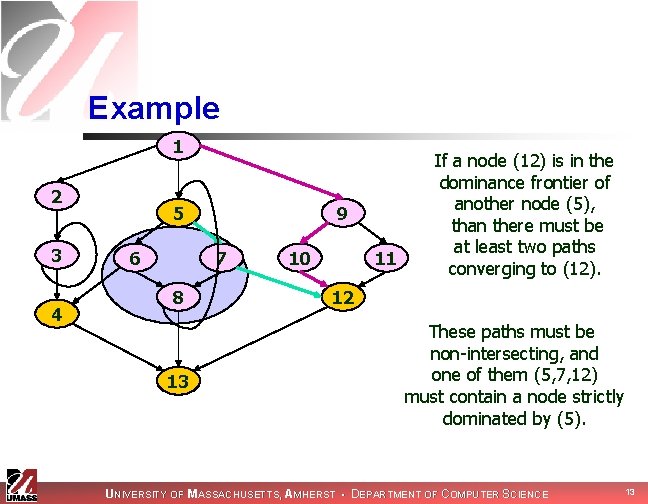 Example

1

2

5

9

3

6

7

10

11

8

12

4

13

If a node (12) is in the dominance frontier of another node (5), than there must be at least two paths converging to (12).

These paths must be non-intersecting, and one of them (5,7,12) must contain a node strictly dominated by (5).

UMASS

UNIVERSITY OF MASSACHUSETTS, AMHERST • DEPARTMENT OF COMPUTER SCIENCE

13